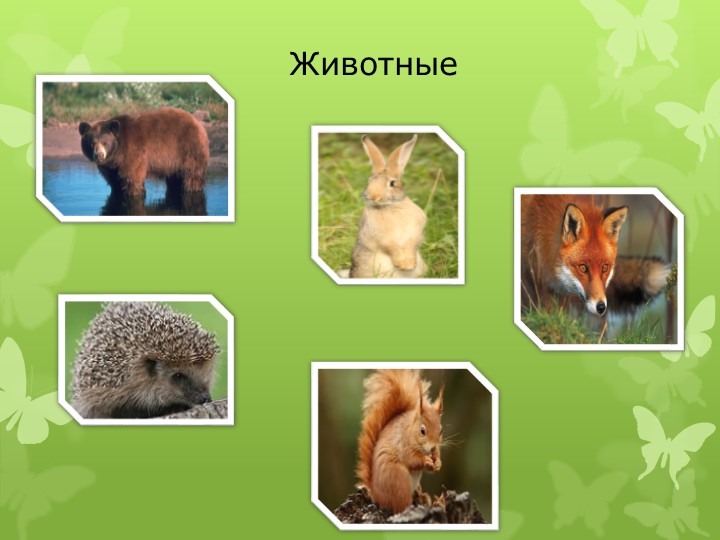 Животные